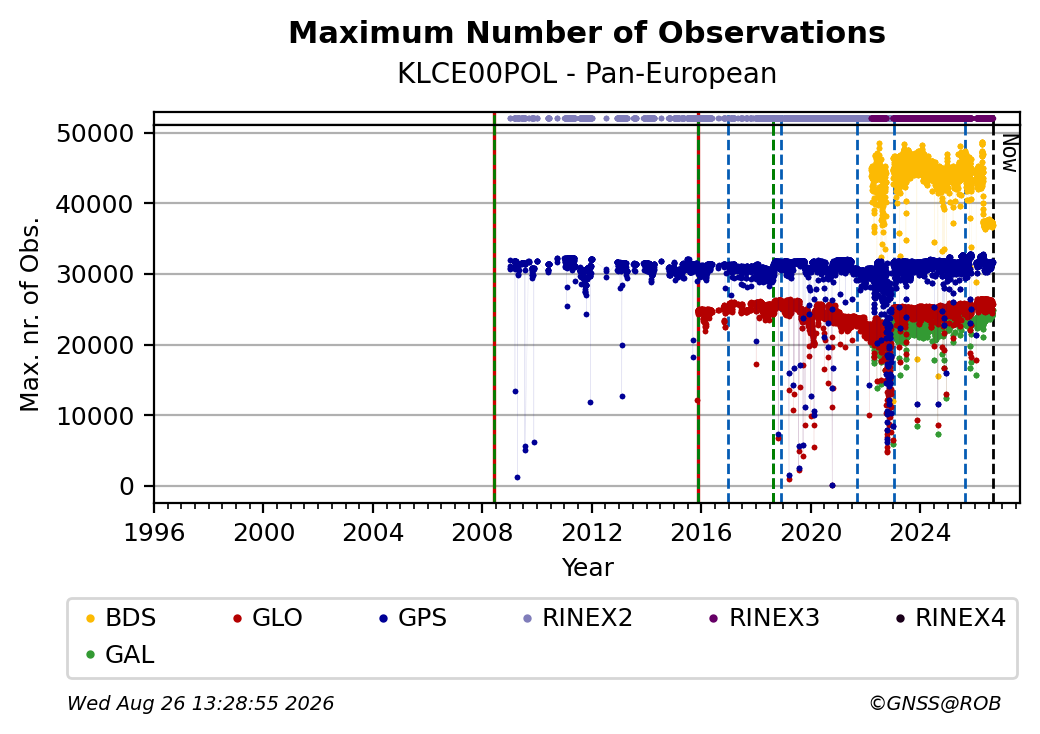 Maximum Number of Observations
KLCE00POL - Pan-European

Max. nr. of Obs.

50000
40000
30000
20000
10000
0

Now

1996 2000 2004 2008 2012 2016 2020 2024

Year

BDS GLO GPS RINEX2 RINEX3 RINEX4
GAL

Wed Aug 26 13:28:55 2026

©GNSS@ROB